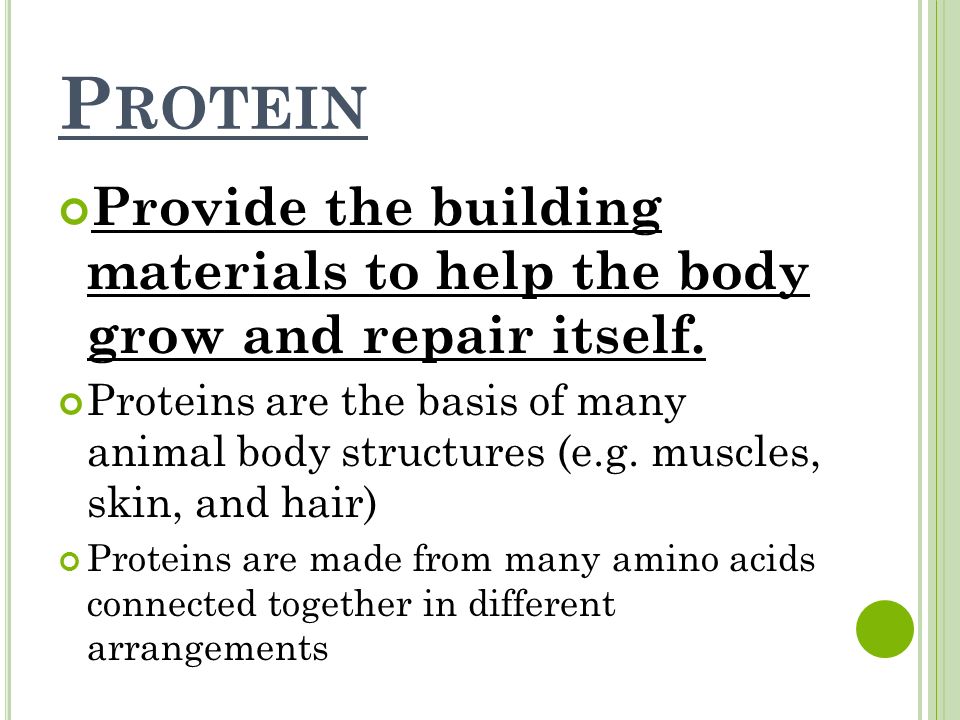 PROTEIN

Provide the building materials to help the body grow and repair itself.

Proteins are the basis of many animal body structures (e.g. muscles, skin, and hair)

Proteins are made from many amino acids connected together in different arrangements